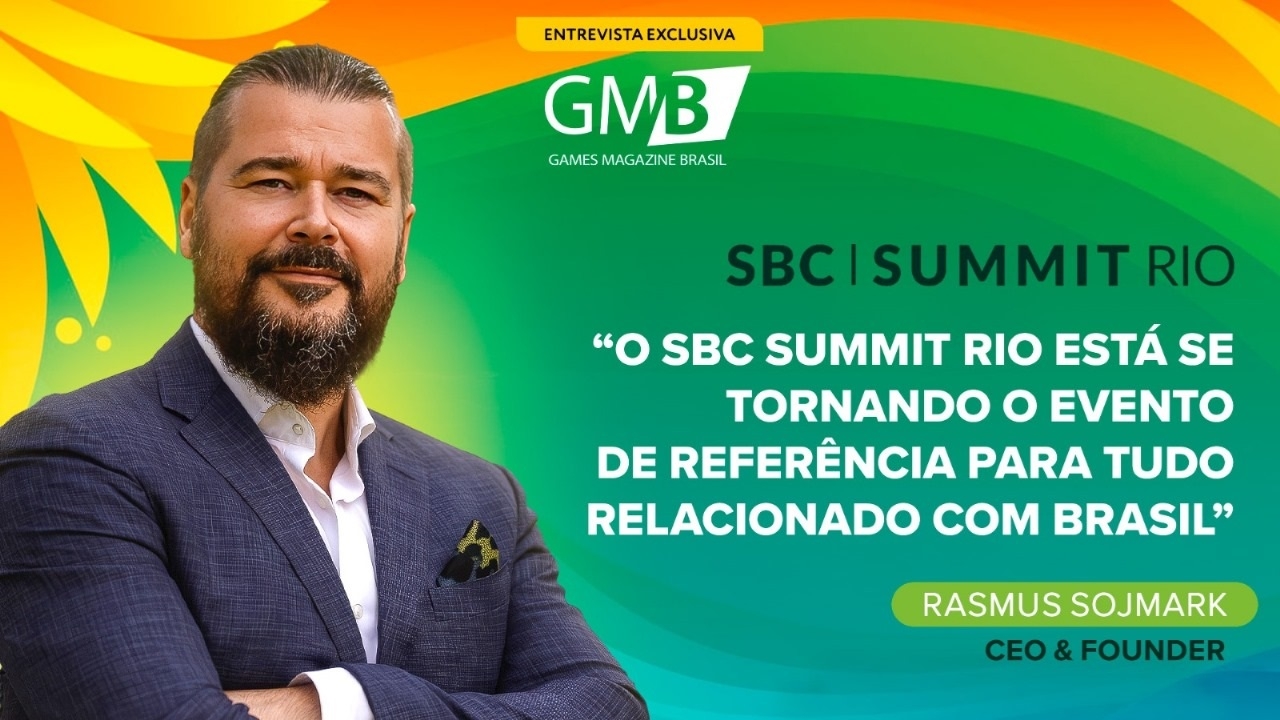 ENTREVISTA EXCLUSIVA

GMB
GAMES MAGAZINE BRASIL

SBC | SUMMIT RIO

“O SBC SUMMIT RIO ESTÁ SE TORNANDO O EVENTO DE REFERÊNCIA PARA TUDO RELACIONADO COM BRASIL”

RASMUS SOJMARK
CEO & FOUNDER